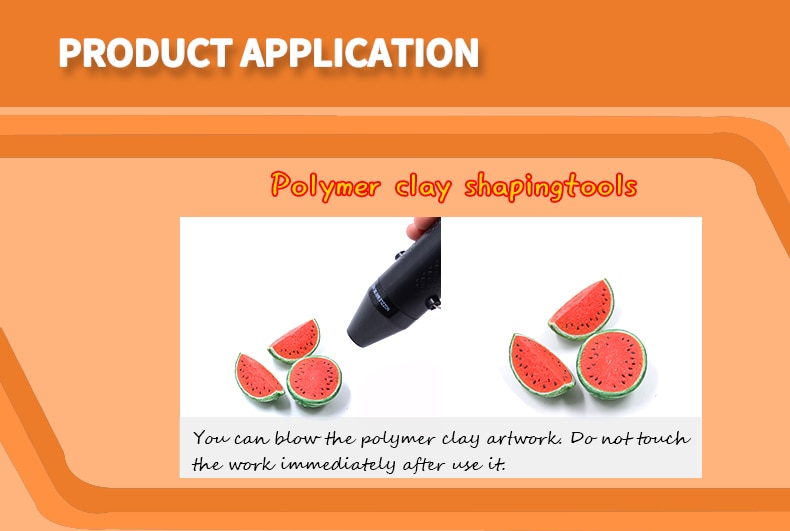 PRODUCT APPLICATION

Polymer clay shapingtools

You can blow the polymer clay artwork. Do not touch the work immediately after use it.